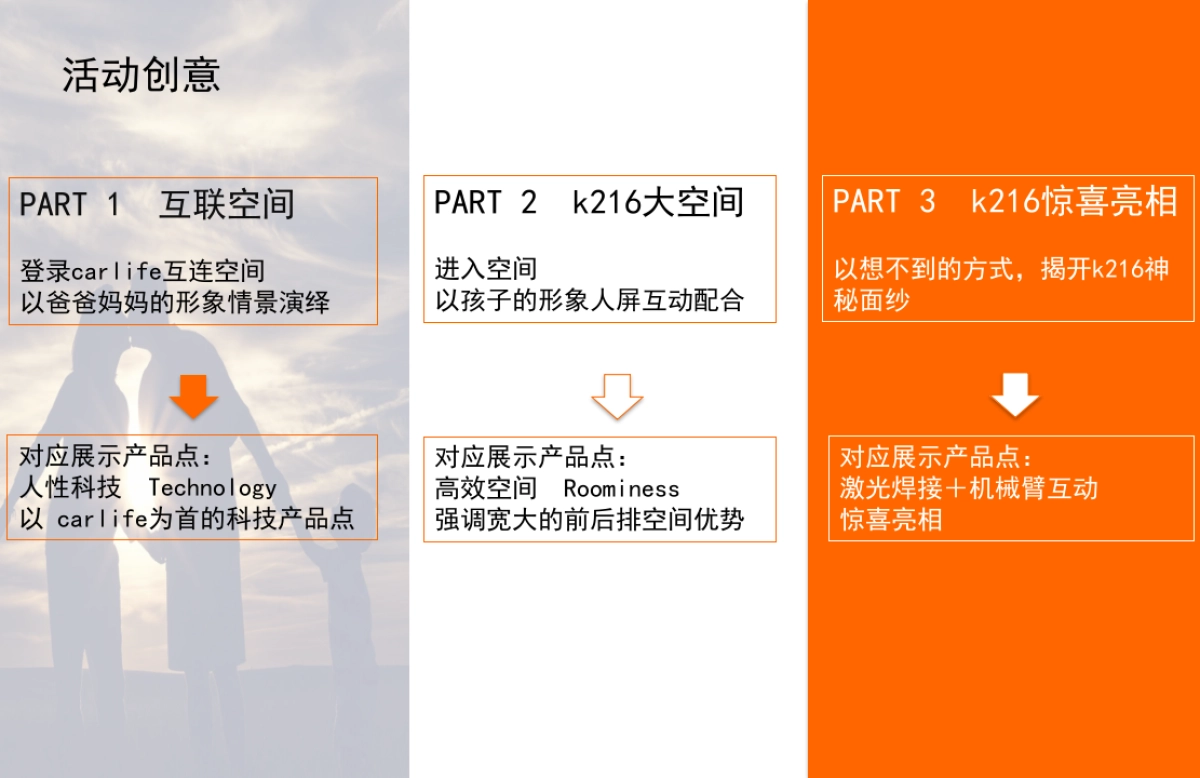 活动创意

PART 1　互联空间

登录carlife互连空间
以爸爸妈妈的形象情景演绎

对应展示产品点：
人性科技　Technology
以 carlife为首的科技产品点

PART 2　k216大空间

进入空间
以孩子的形象人屏互动配合

对应展示产品点：
高效空间　Roominess
强调宽大的前后排空间优势

PART 3　k216惊喜亮相

以想不到的方式，揭开k216神秘面纱

对应展示产品点：
激光焊接＋机械臂互动
惊喜亮相